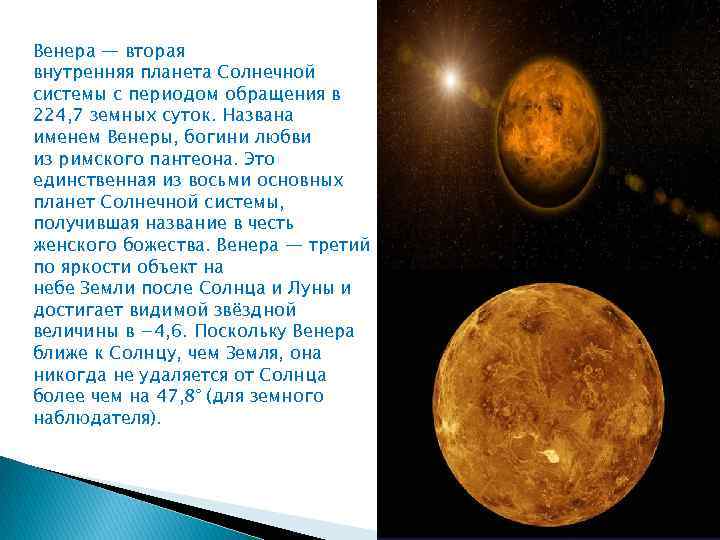 Венера — вторая внутренняя планета Солнечной системы с периодом обращения в 224,7 земных суток. Названа именем Венеры, богини любви из римского пантеона. Это единственная из восьми основных планет Солнечной системы, получившая название в честь женского божества. Венера — третий по яркости объект на небе Земли после Солнца и Луны и достигает видимой звёздной величины в −4,6. Поскольку Венера ближе к Солнцу, чем Земля, она никогда не удаляется от Солнца более чем на 47,8° (для земного наблюдателя).